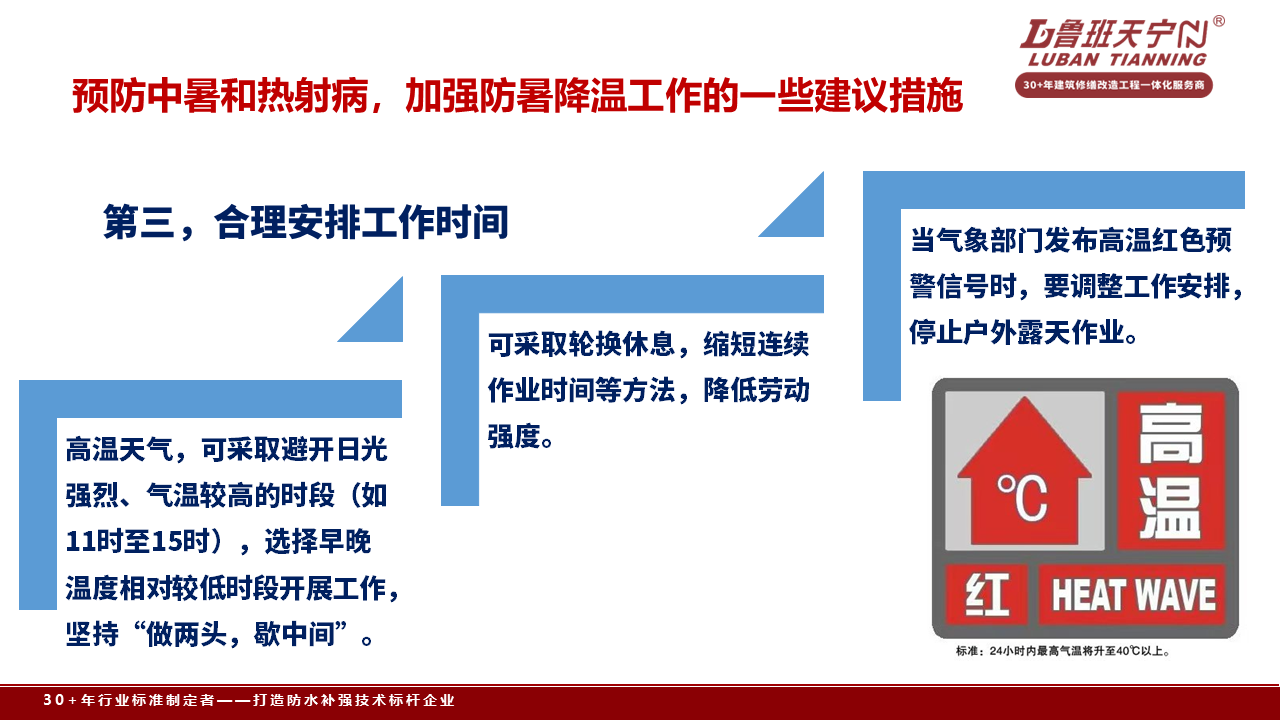 鲁班天宁®
LUBAN TIANNING
30+年建筑修缮改造工程一体化服务商

预防中暑和热射病，加强防暑降温工作的一些建议措施

第三，合理安排工作时间

高温天气，可采取避开日光强烈、气温较高的时段（如11时至15时），选择早晚温度相对较低时段开展工作，坚持“做两头，歇中间”。

可采取轮换休息，缩短连续作业时间等方法，降低劳动强度。

当气象部门发布高温红色预警信号时，要调整工作安排，停止户外露天作业。

℃
高温
红
HEAT WAVE
标准：24小时内最高气温将升至40℃以上。

30+年行业标准制定者——打造防水补强技术标杆企业